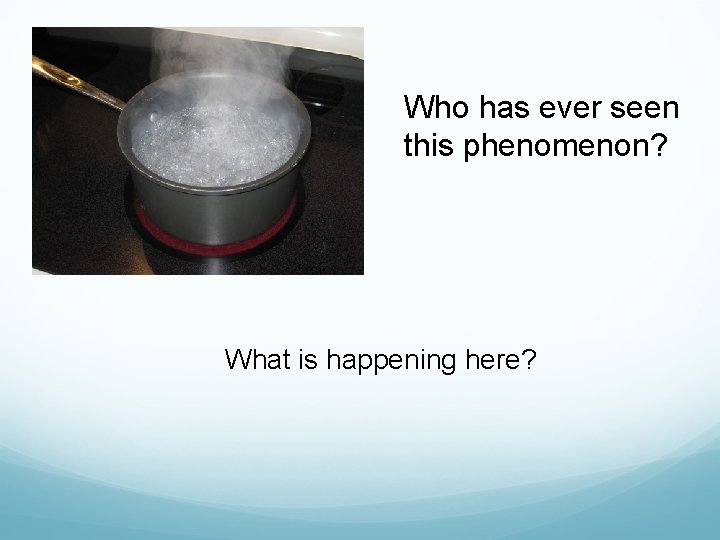 Who has ever seen this phenomenon?

What is happening here?